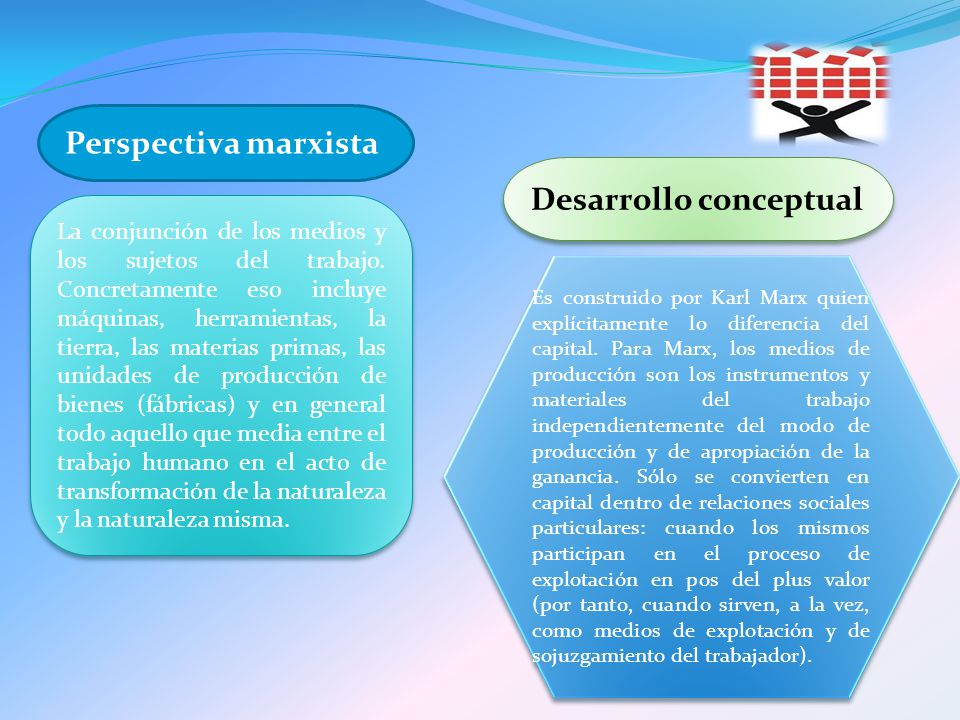 Perspectiva marxista

La conjunción de los medios y los sujetos del trabajo. Concretamente eso incluye máquinas, herramientas, la tierra, las materias primas, las unidades de producción de bienes (fábricas) y en general todo aquello que media entre el trabajo humano en el acto de transformación de la naturaleza y la naturaleza misma.

Desarrollo conceptual

Es construido por Karl Marx quien explícitamente lo diferencia del capital. Para Marx, los medios de producción son los instrumentos y materiales del trabajo independientemente del modo de producción y de apropiación de la ganancia. Sólo se convierten en capital dentro de relaciones sociales particulares: cuando los mismos participan en el proceso de explotación en pos del plus valor (por tanto, cuando sirven, a la vez, como medios de explotación y de sojuzgamiento del trabajador).